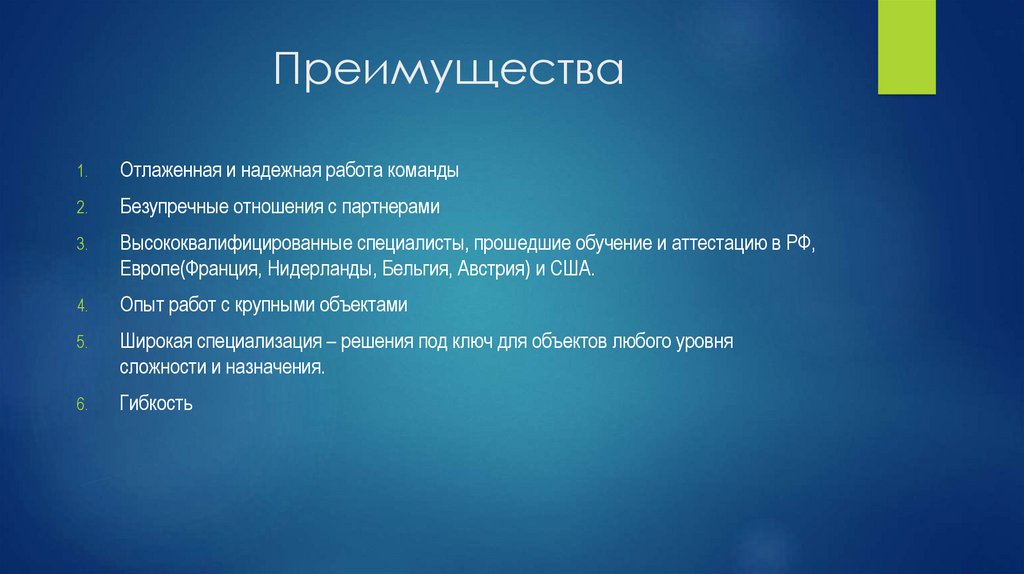 Преимущества

1. Отлаженная и надежная работа команды

2. Безупречные отношения с партнерами

3. Высококвалифицированные специалисты, прошедшие обучение и аттестацию в РФ, Европе(Франция, Нидерланды, Бельгия, Австрия) и США.

4. Опыт работ с крупными объектами

5. Широкая специализация – решения под ключ для объектов любого уровня сложности и назначения.

6. Гибкость